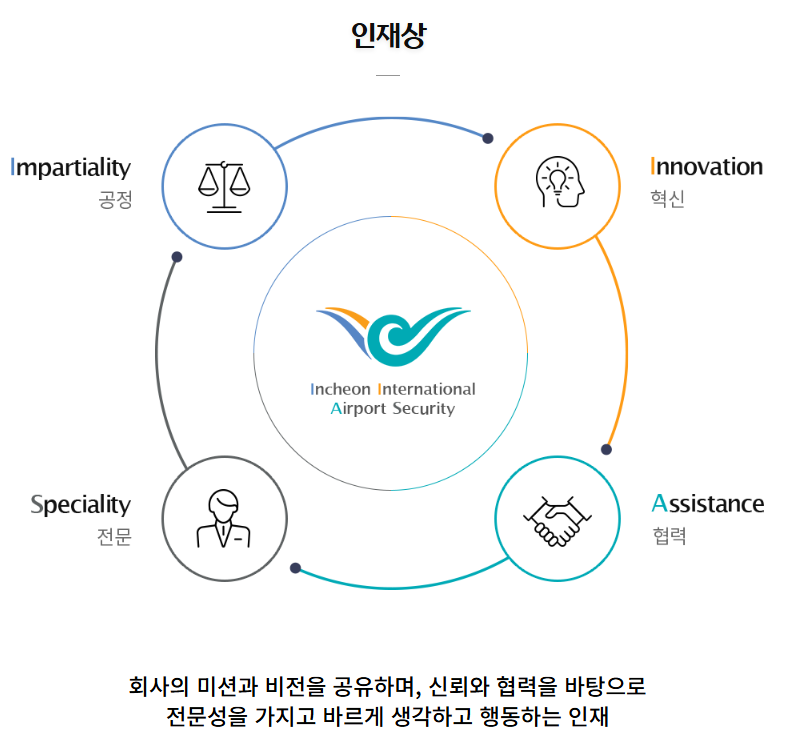 인재상

Impartiality
공정

Innovation
혁신

Incheon International Airport Security

Speciality
전문

Assistance
협력

회사의 미션과 비전을 공유하며, 신뢰와 협력을 바탕으로
전문성을 가지고 바르게 생각하고 행동하는 인재